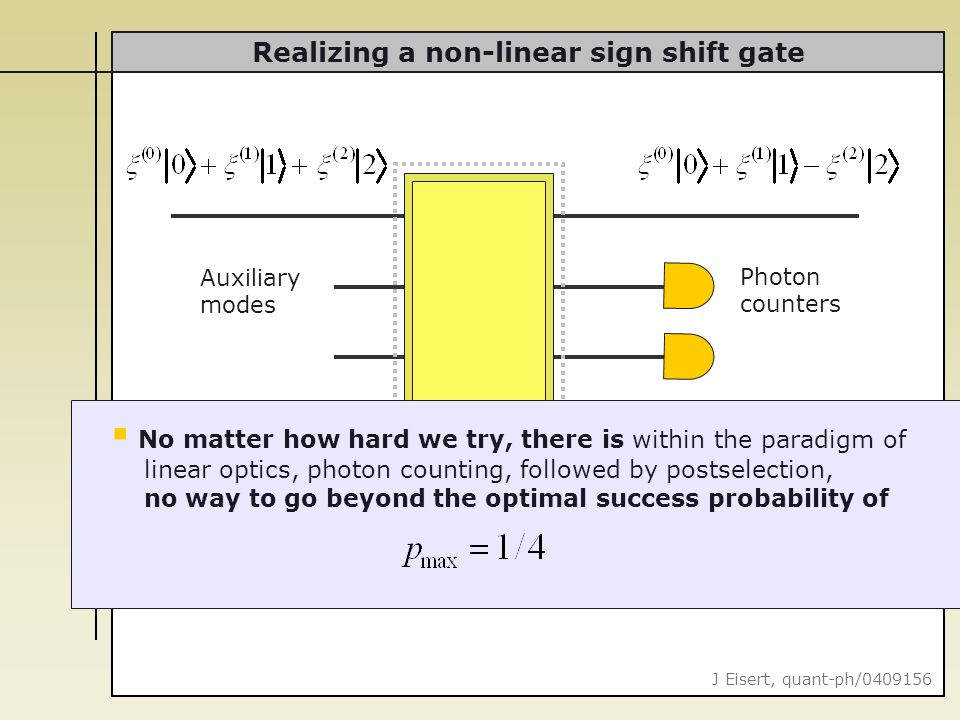 Realizing a non-linear sign shift gate

$\xi^{(0)}|0\rangle + \xi^{(1)}|1\rangle + \xi^{(2)}|2\rangle$

$\xi^{(0)}|0\rangle + \xi^{(1)}|1\rangle - \xi^{(2)}|2\rangle$

Auxiliary modes

Photon counters

No matter how hard we try, there is within the paradigm of linear optics, photon counting, followed by postselection, no way to go beyond the optimal success probability of

$p_{\max} = 1/4$

J Eisert, quant-ph/0409156